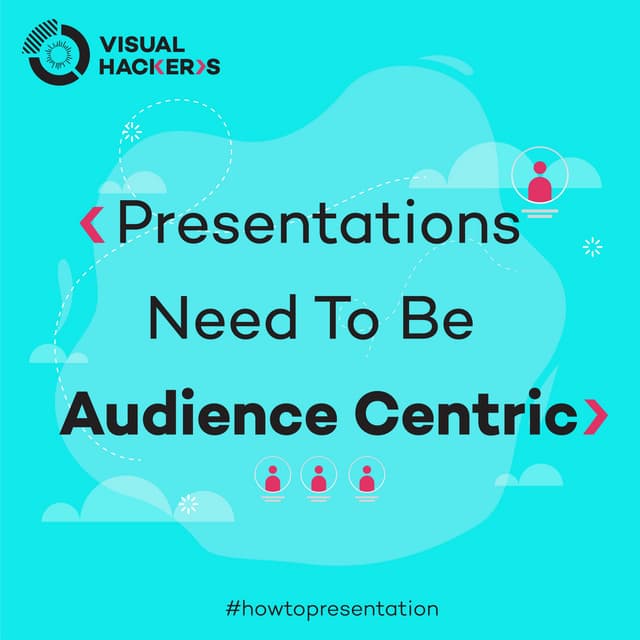 VISUAL
HACKERS

‹Presentations
Need To Be
Audience Centric›

#howtopresentation